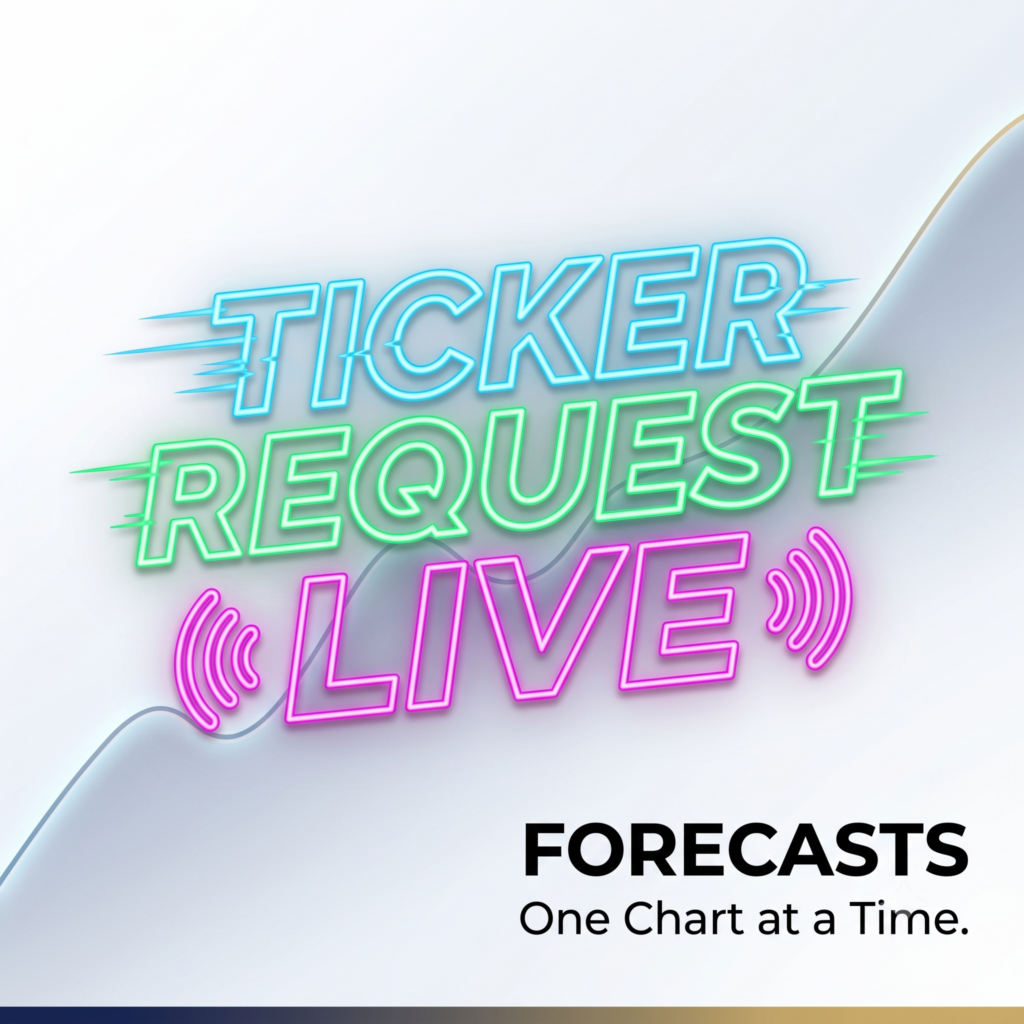 TICKER
REQUEST
LIVE

FORECASTS
One Chart at a Time.